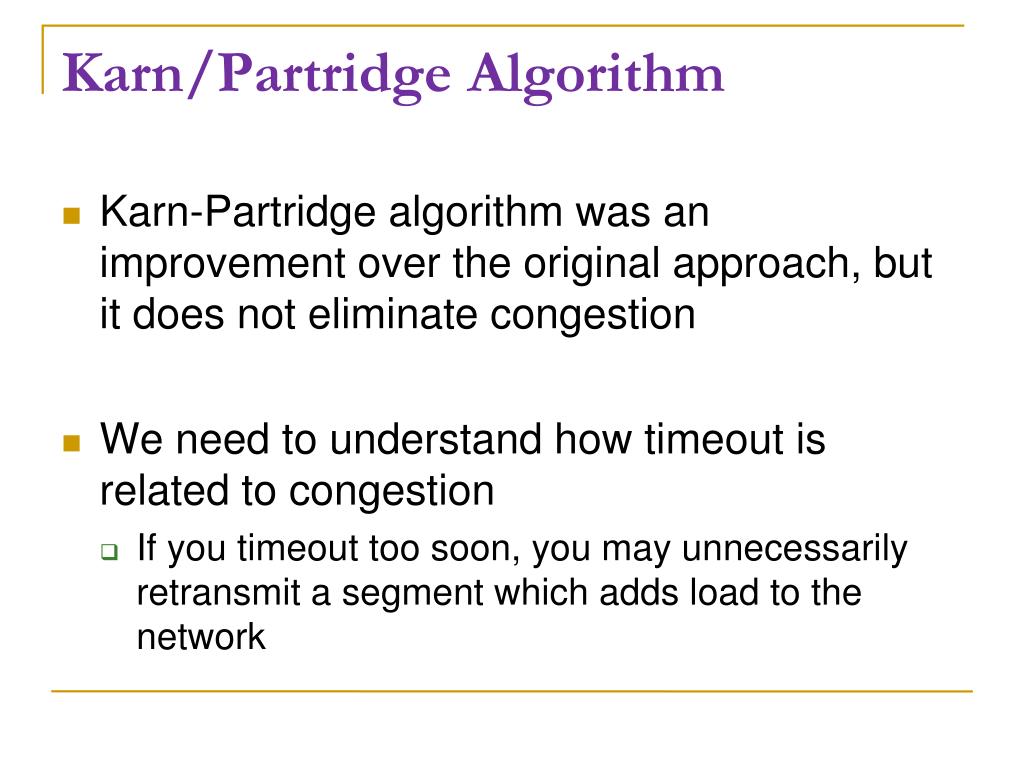 Karn/Partridge Algorithm

Karn-Partridge algorithm was an improvement over the original approach, but it does not eliminate congestion

We need to understand how timeout is related to congestion

If you timeout too soon, you may unnecessarily retransmit a segment which adds load to the network